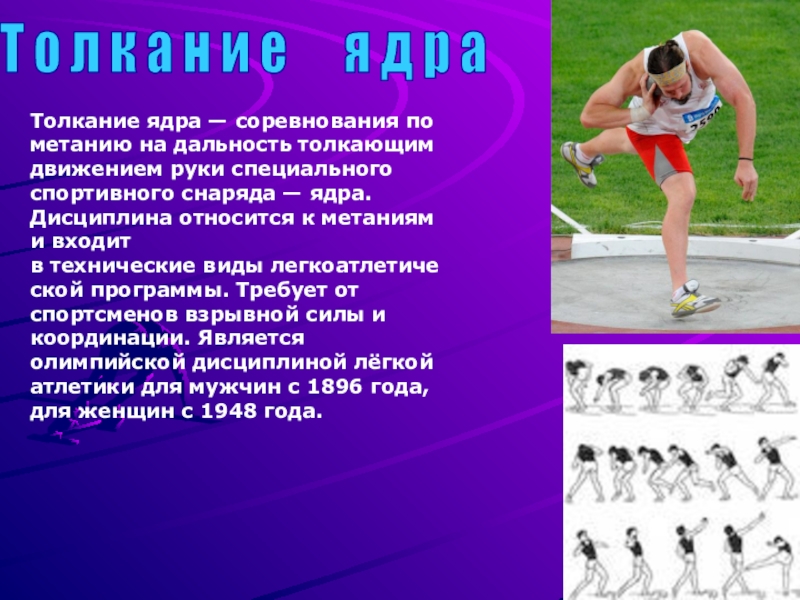 Толкание ядра

Толкание ядра — соревнования по метанию на дальность толкающим движением руки специального спортивного снаряда — ядра. Дисциплина относится к метаниям и входит в технические виды легкоатлетической программы. Требует от спортсменов взрывной силы и координации. Является олимпийской дисциплиной лёгкой атлетики для мужчин с 1896 года, для женщин с 1948 года.

2590